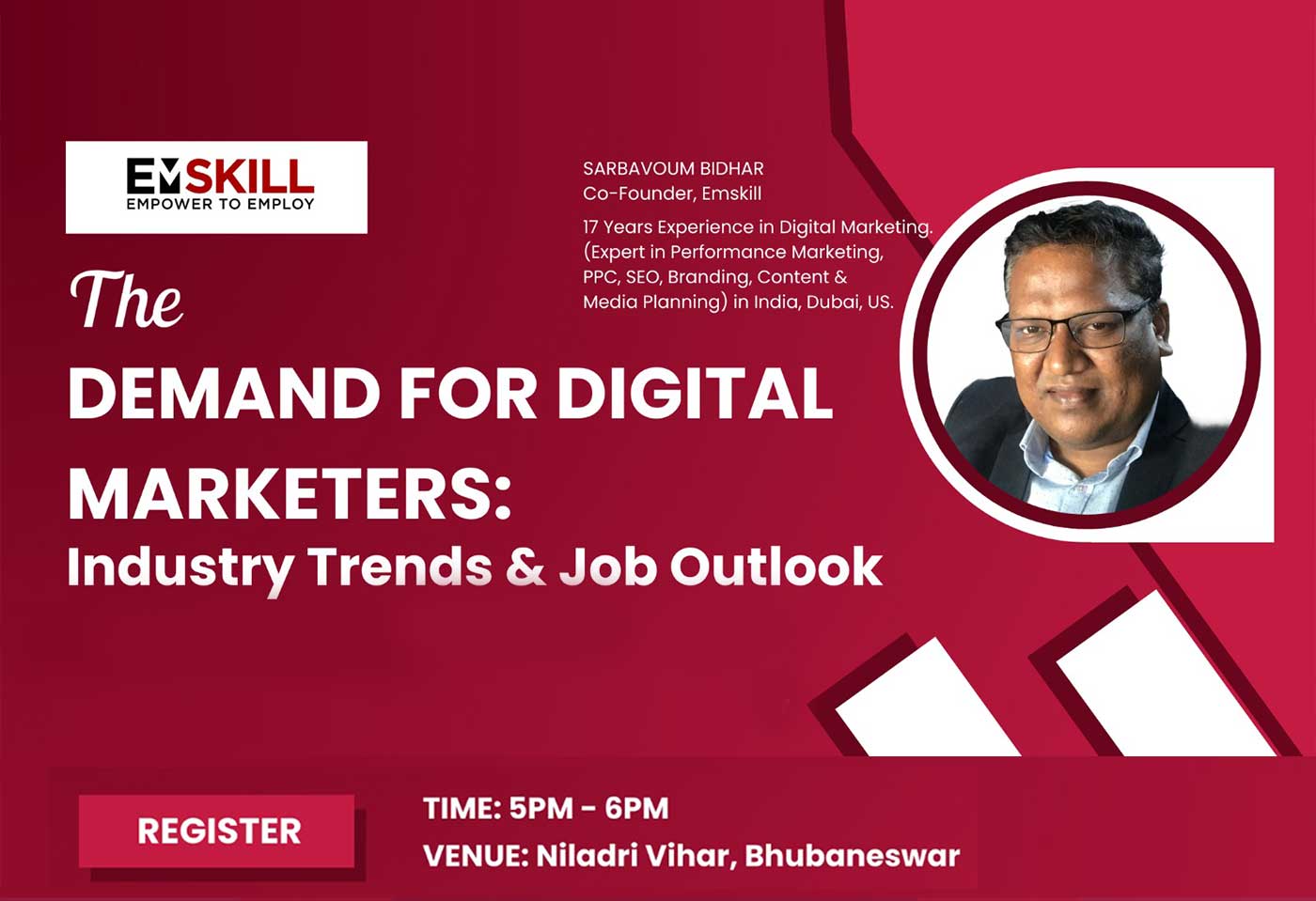 EMSKILL
EMPOWER TO EMPLOY

SARBAVOUM BIDHAR
Co-Founder, Emskill

17 Years Experience in Digital Marketing. (Expert in Performance Marketing, PPC, SEO, Branding, Content & Media Planning) in India, Dubai, US.

The
DEMAND FOR DIGITAL MARKETERS:
Industry Trends & Job Outlook

REGISTER

TIME: 5PM - 6PM
VENUE: Niladri Vihar, Bhubaneswar